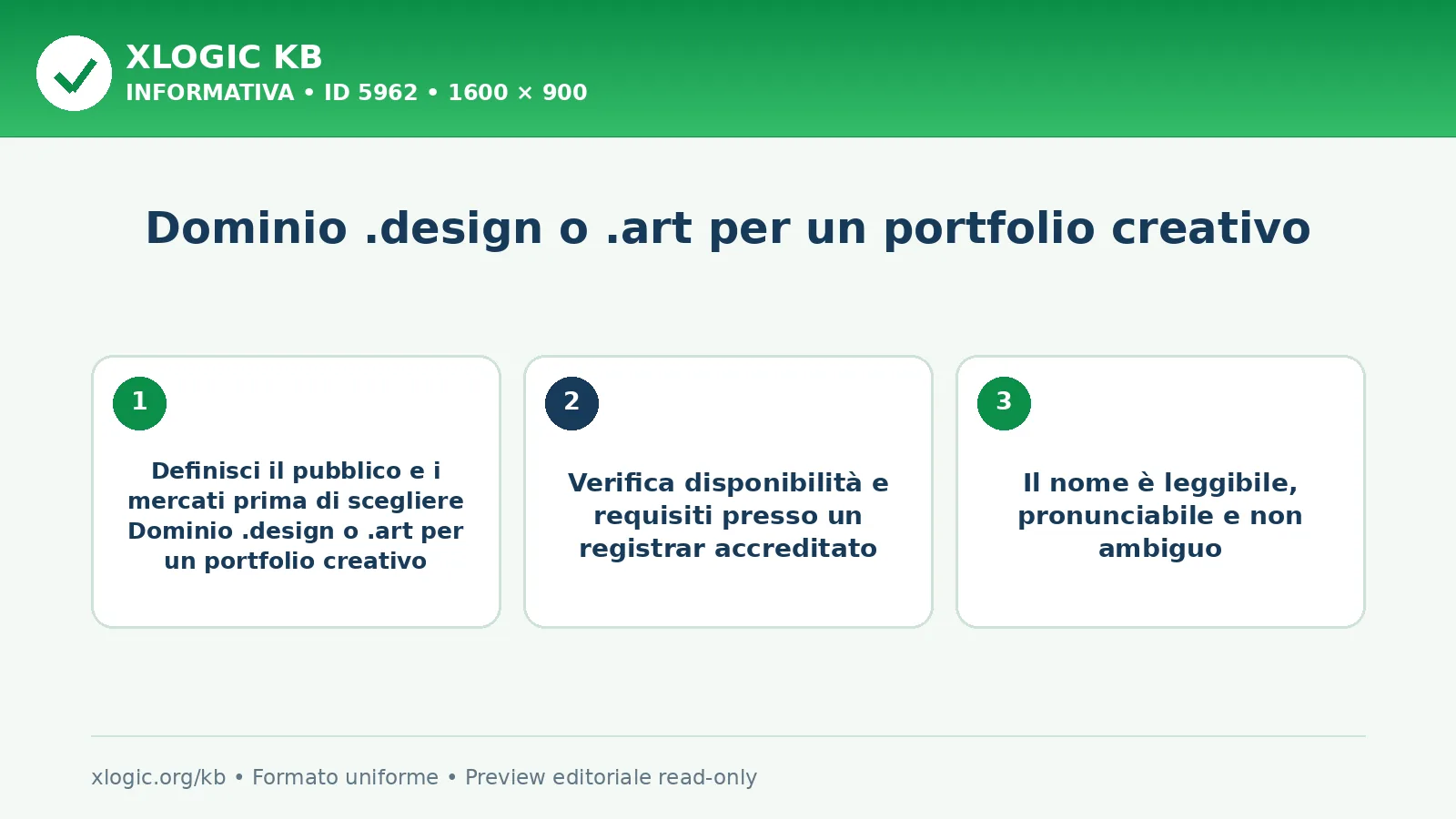 XLOGIC KB
INFORMATIVA • ID 5962 • 1600 × 900

Dominio .design o .art per un portfolio creativo

1

Definisci il pubblico e i mercati prima di scegliere Dominio .design o .art per un portfolio creativo

2

Verifica disponibilità e requisiti presso un registrar accreditato

3

Il nome è leggibile, pronunciabile e non ambiguo

xlogic.org/kb • Formato uniforme • Preview editoriale read-only